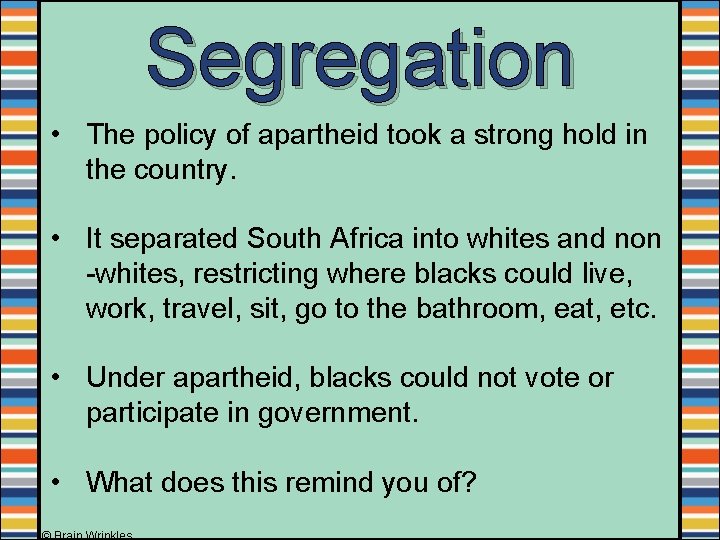 Segregation

• The policy of apartheid took a strong hold in the country.

• It separated South Africa into whites and non -whites, restricting where blacks could live, work, travel, sit, go to the bathroom, eat, etc.

• Under apartheid, blacks could not vote or participate in government.

• What does this remind you of?

© Brain Wrinkles